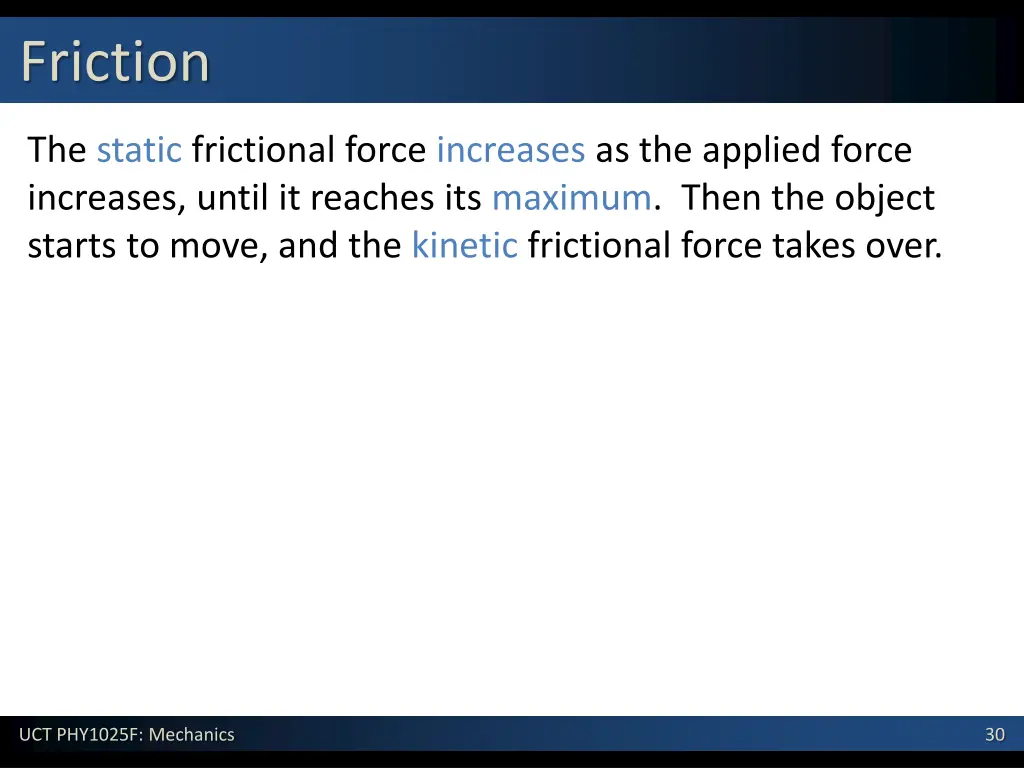 Friction

The static frictional force increases as the applied force increases, until it reaches its maximum. Then the object starts to move, and the kinetic frictional force takes over.

UCT PHY1025F: Mechanics

30